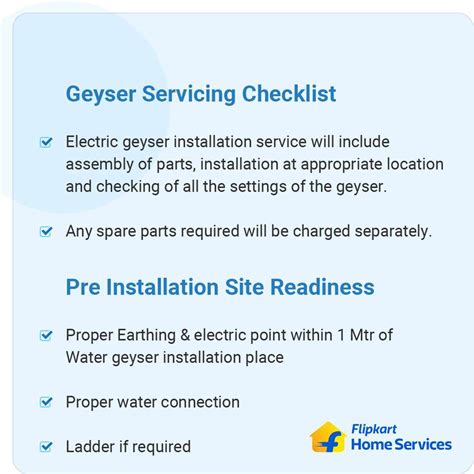 Geyser Servicing Checklist

Electric geyser installation service will include assembly of parts, installation at appropriate location and checking of all the settings of the geyser.

Any spare parts required will be charged separately.

Pre Installation Site Readiness

Proper Earthing & electric point within 1 Mtr of Water geyser installation place

Proper water connection

Ladder if required

Flipkart
Home Services